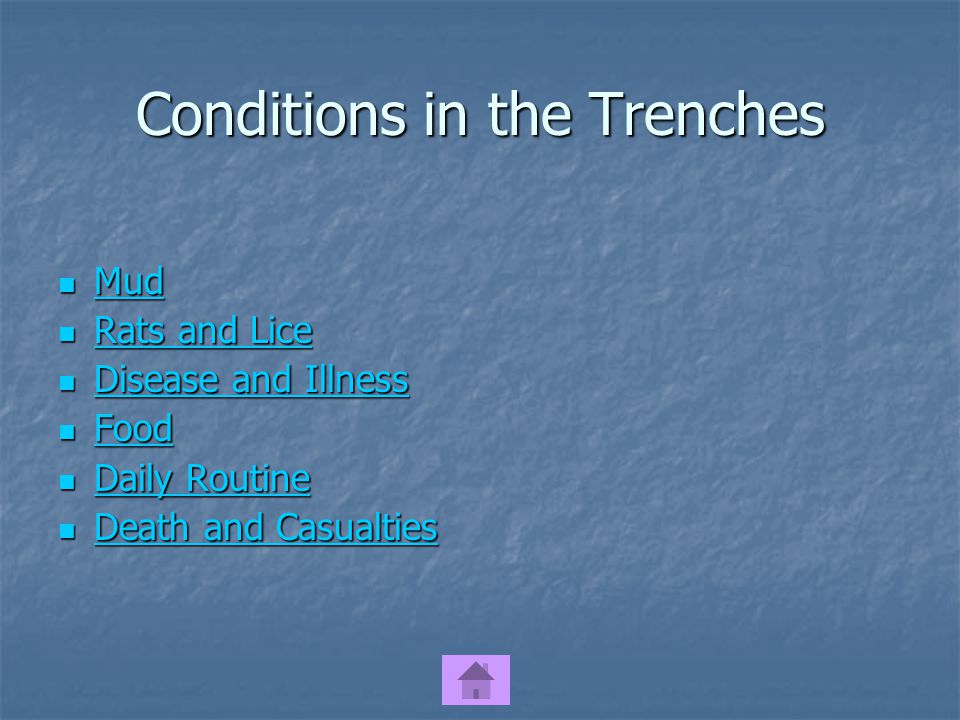 Conditions in the Trenches

- Mud
- Rats and Lice
- Disease and Illness
- Food
- Daily Routine
- Death and Casualties